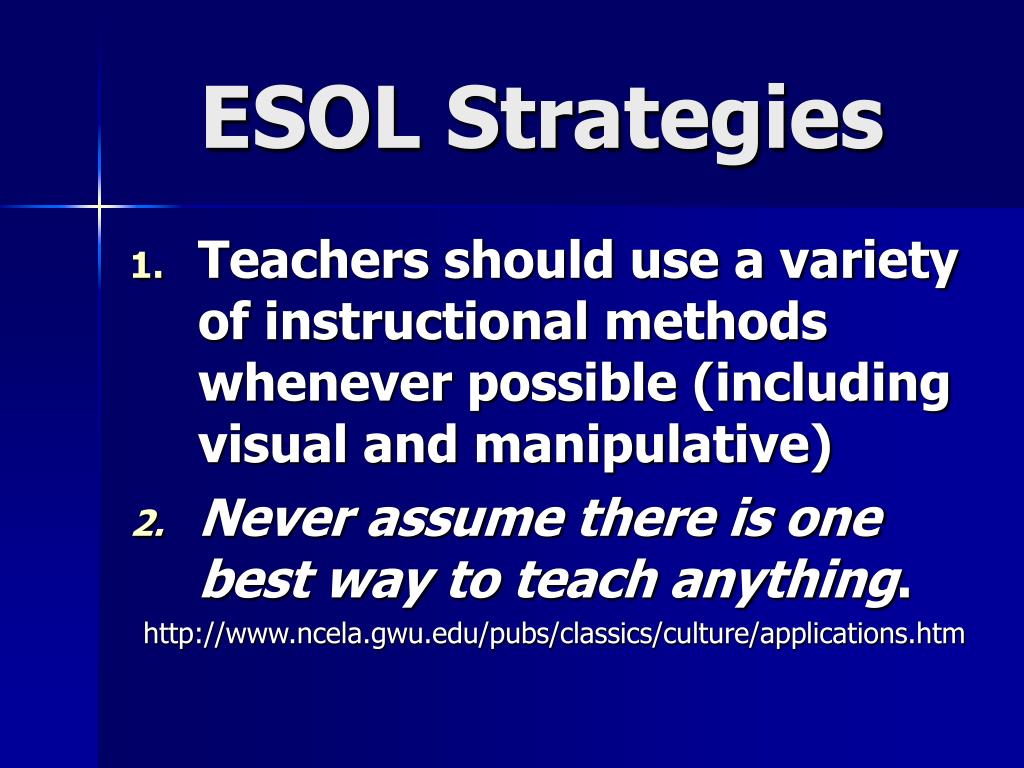 ESOL Strategies

1. Teachers should use a variety of instructional methods whenever possible (including visual and manipulative)

2. Never assume there is one best way to teach anything.

http://www.ncela.gwu.edu/pubs/classics/culture/applications.htm